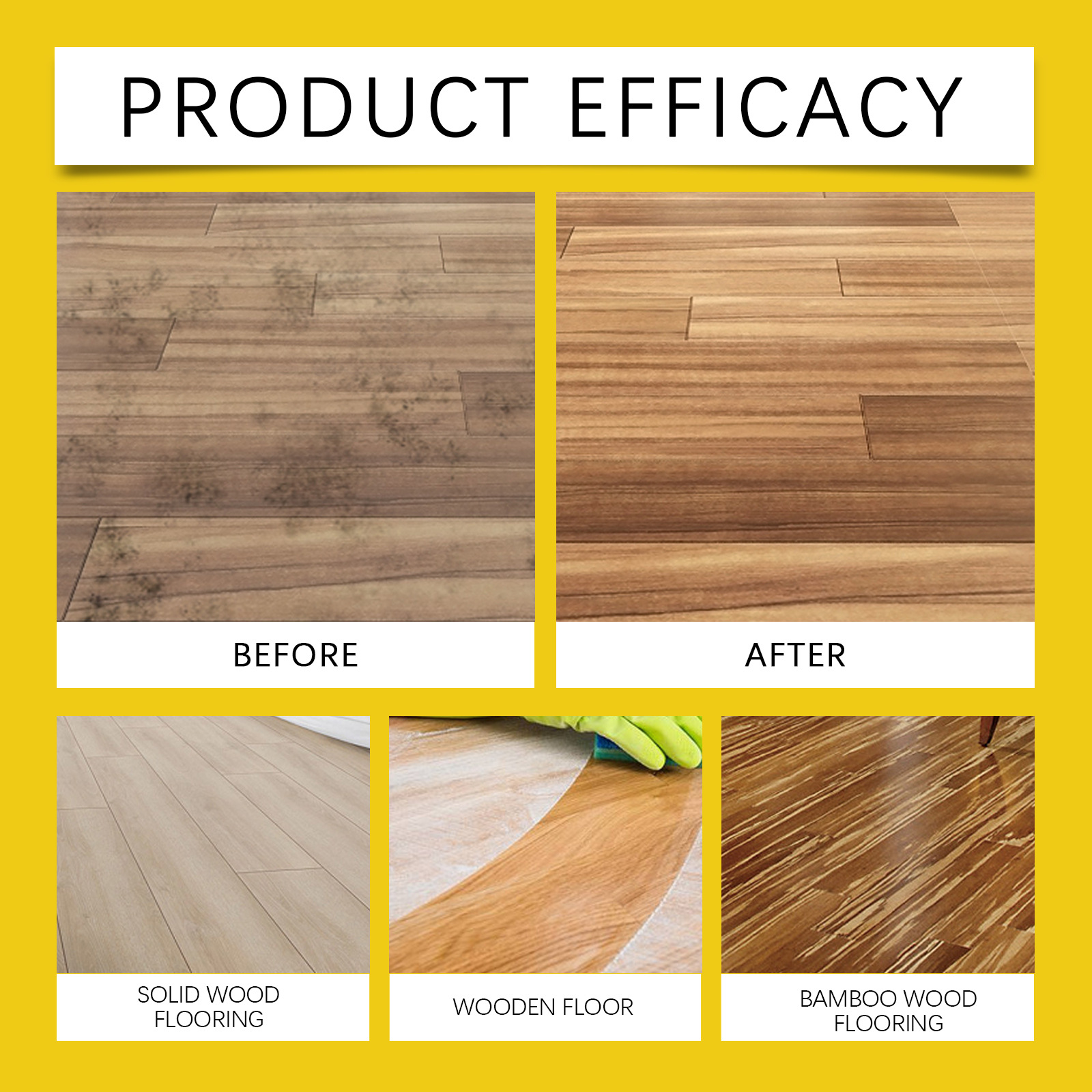 PRODUCT EFFICACY

BEFORE

AFTER

SOLID WOOD FLOORING

WOODEN FLOOR

BAMBOO WOOD FLOORING